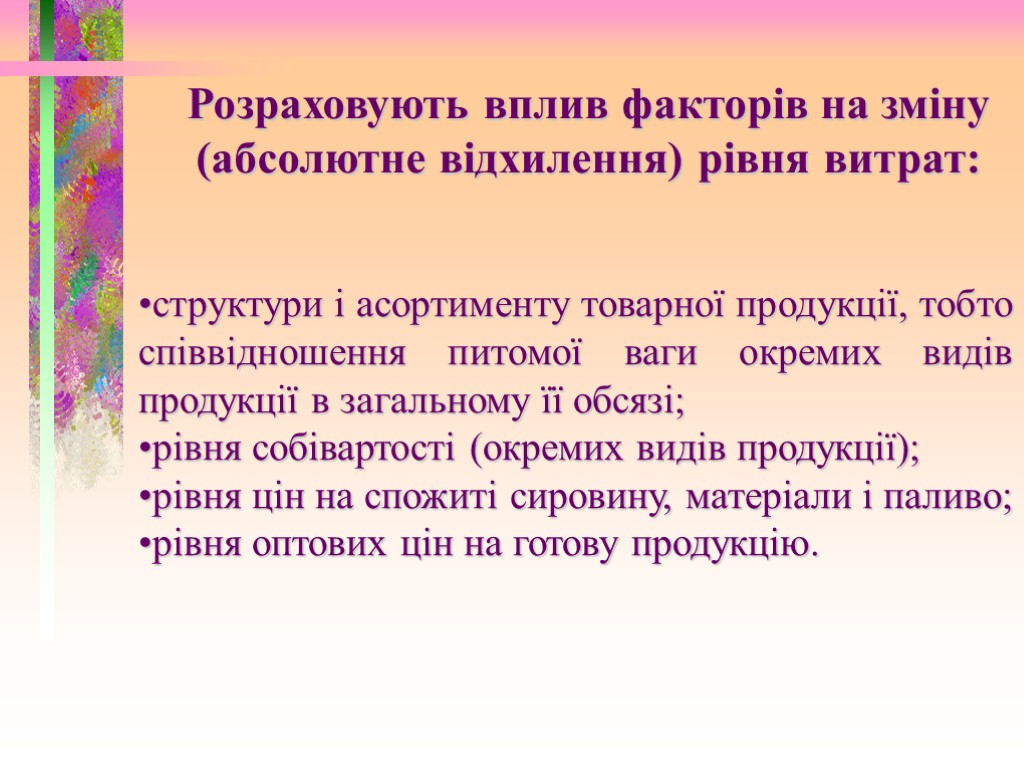 Розраховують вплив факторів на зміну (абсолютне відхилення) рівня витрат:

•структури і асортименту товарної продукції, тобто співвідношення питомої ваги окремих видів продукції в загальному її обсязі;
•рівня собівартості (окремих видів продукції);
•рівня цін на спожиті сировину, матеріали і паливо;
•рівня оптових цін на готову продукцію.